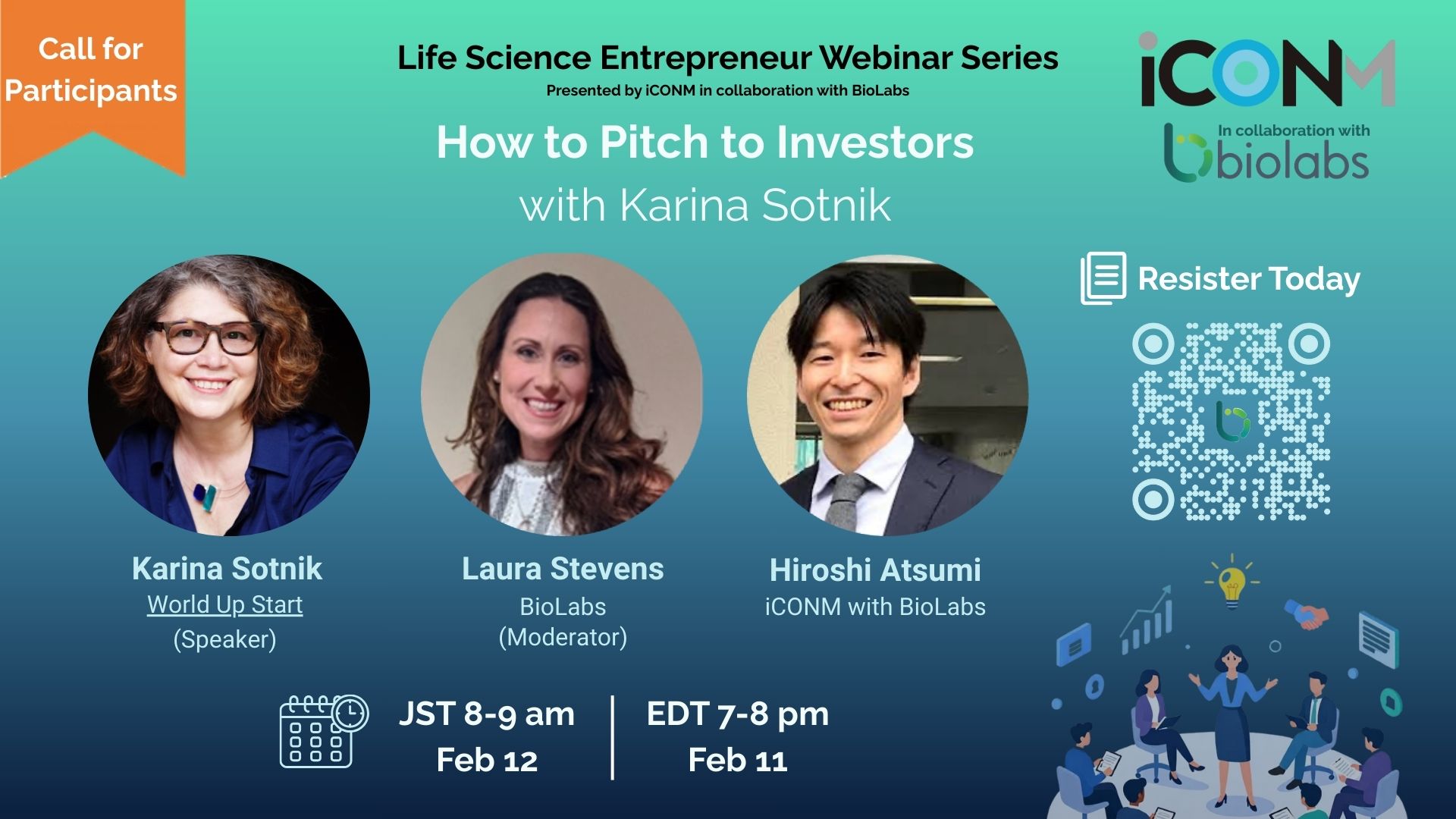 Call for Participants

Life Science Entrepreneur Webinar Series
Presented by iCONM in collaboration with BioLabs

iCONM
In collaboration with
biolabs

How to Pitch to Investors
with Karina Sotnik

Resister Today

Karina Sotnik
World Up Start
(Speaker)

Laura Stevens
BioLabs
(Moderator)

Hiroshi Atsumi
iCONM with BioLabs

JST 8-9 am
Feb 12

EDT 7-8 pm
Feb 11